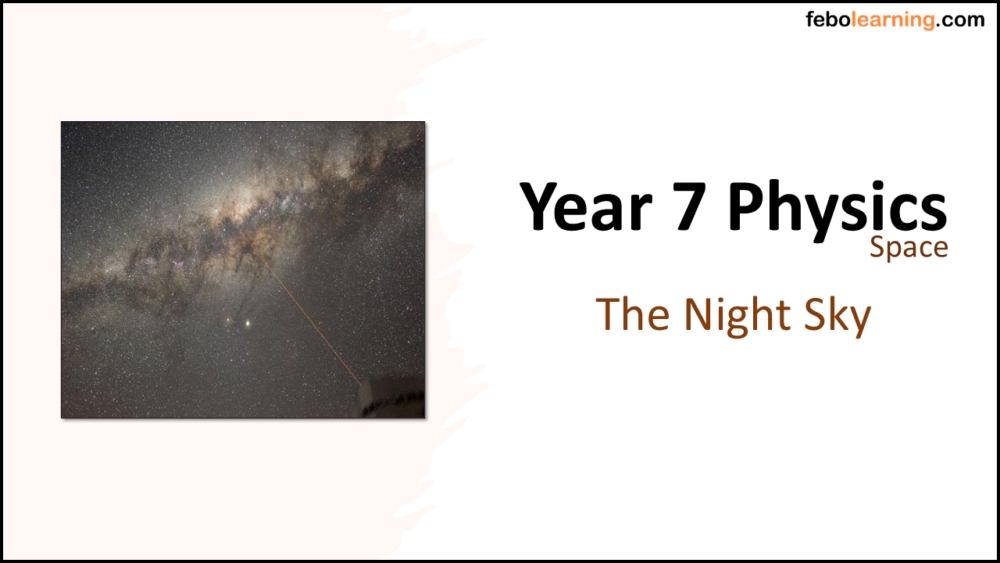 febolearning.com

Year 7 Physics
Space

The Night Sky